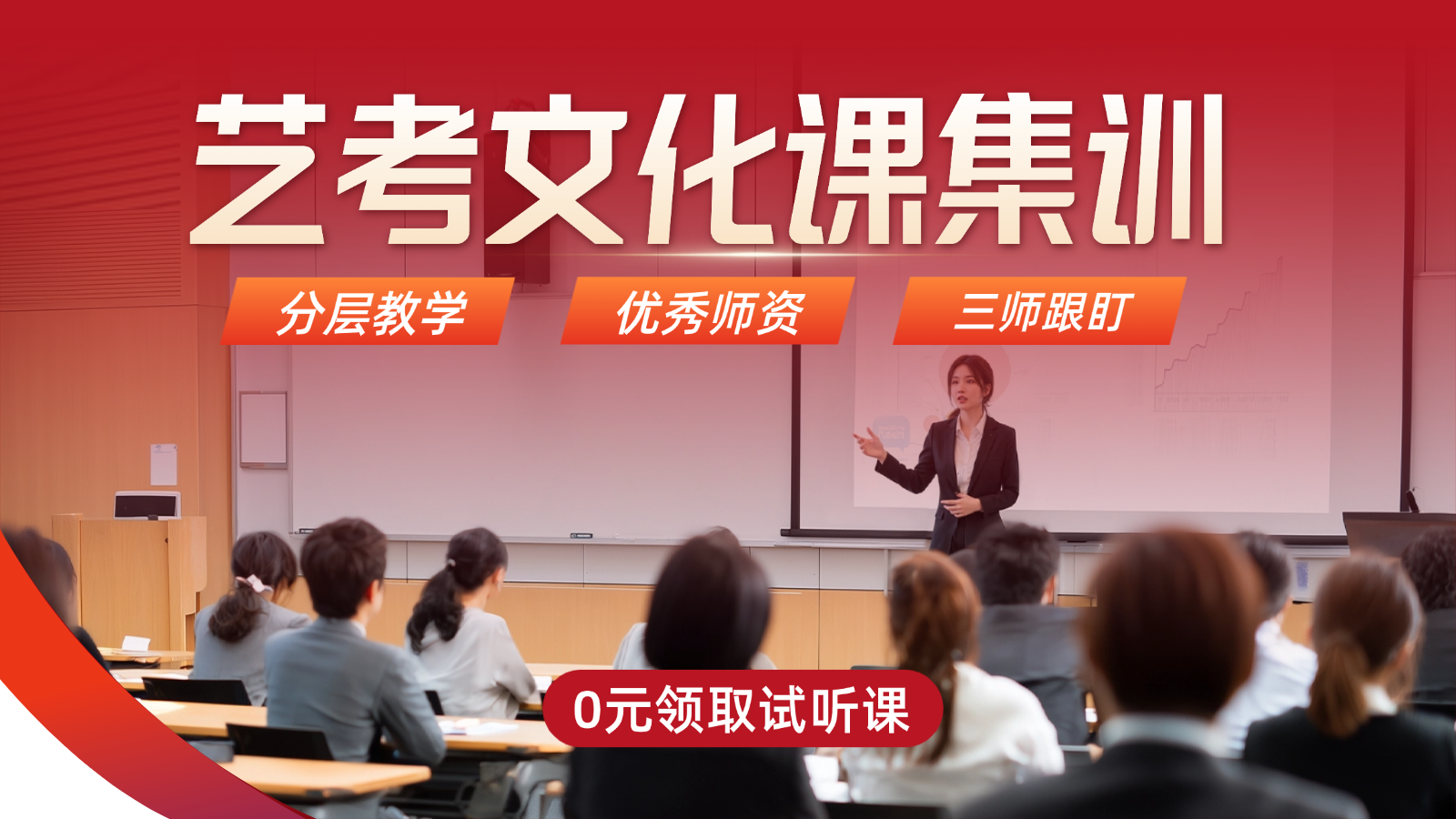 艺考文化课集训

分层教学

优秀师资

三师跟盯

0元领取试听课